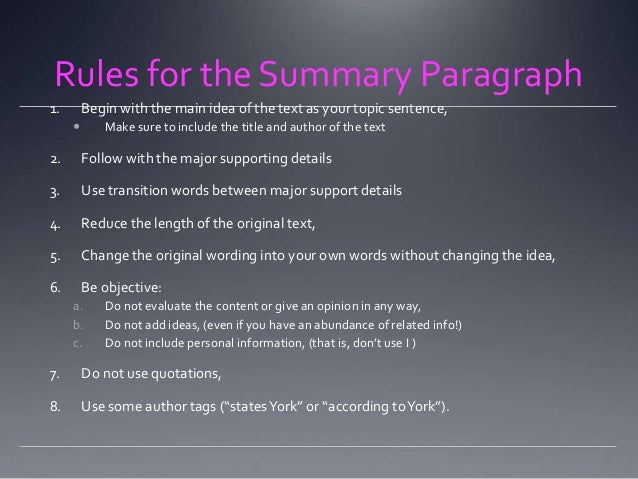 Rules for the Summary Paragraph

1. Begin with the main idea of the text as your topic sentence,
   • Make sure to include the title and author of the text

2. Follow with the major supporting details

3. Use transition words between major support details

4. Reduce the length of the original text,

5. Change the original wording into your own words without changing the idea,

6. Be objective:
   a. Do not evaluate the content or give an opinion in any way,
   b. Do not add ideas, (even if you have an abundance of related info!)
   c. Do not include personal information, (that is, don't use I )

7. Do not use quotations,

8. Use some author tags ("states York" or "according to York").